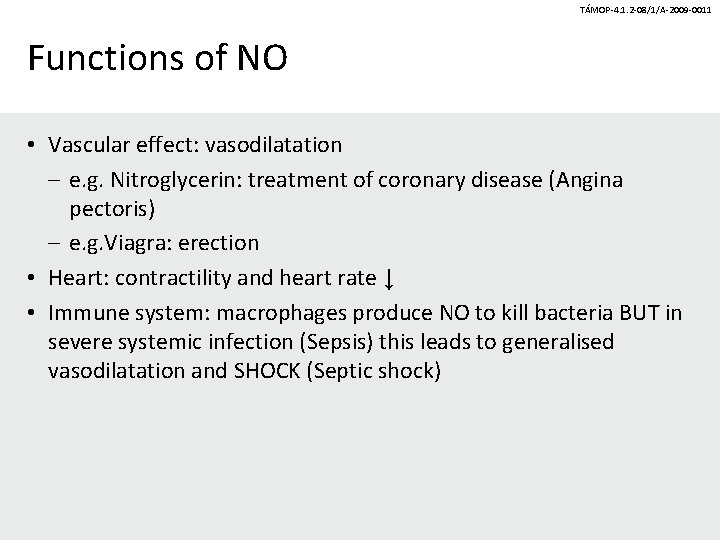 TÁMOP-4.1.2-08/1/A-2009-0011

Functions of NO

• Vascular effect: vasodilatation
– e.g. Nitroglycerin: treatment of coronary disease (Angina pectoris)
– e.g.Viagra: erection
• Heart: contractility and heart rate ↓
• Immune system: macrophages produce NO to kill bacteria BUT in severe systemic infection (Sepsis) this leads to generalised vasodilatation and SHOCK (Septic shock)